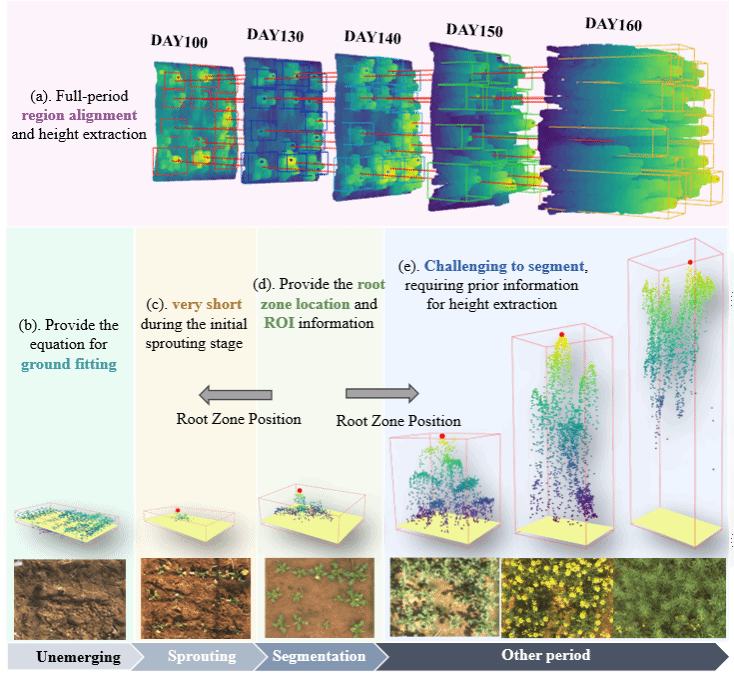 DAY100
DAY130
DAY140
DAY150
DAY160

(a). Full-period region alignment and height extraction

(b). Provide the equation for ground fitting

(c). very short during the initial sprouting stage

(d). Provide the root zone location and ROI information

(e). Challenging to segment, requiring prior information for height extraction

Root Zone Position
Root Zone Position

Unemerging
Sprouting
Segmentation
Other period